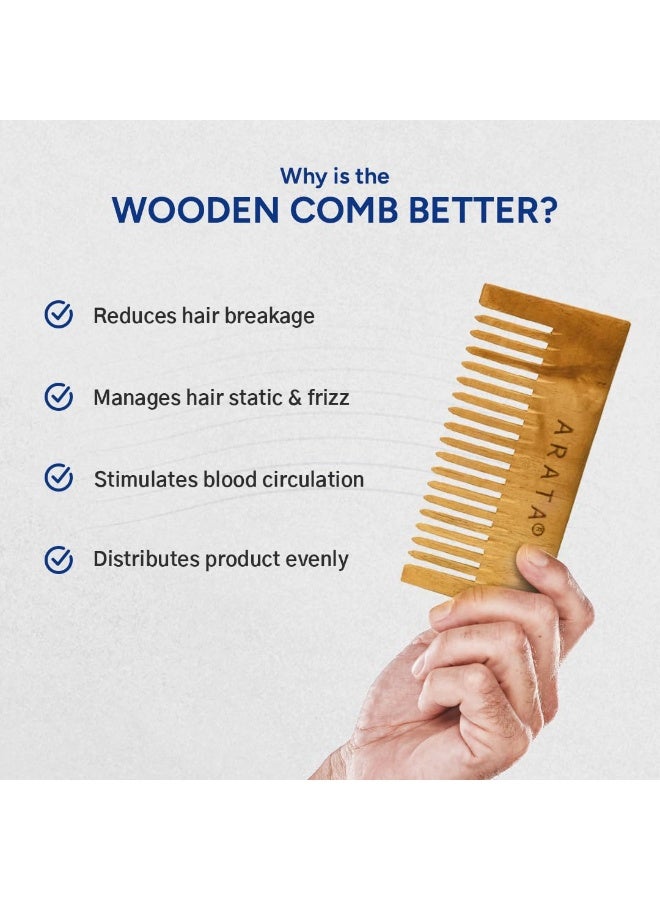 Why is the
WOODEN COMB BETTER?

Reduces hair breakage

Manages hair static & frizz

Stimulates blood circulation

Distributes product evenly

ARATA®